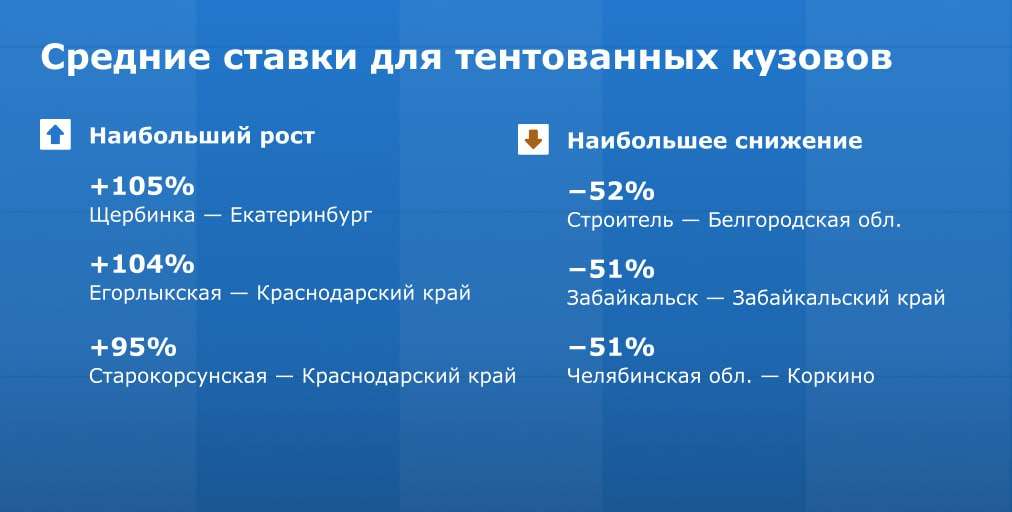 Средние ставки для тентованных кузовов

Наибольший рост

+105%
Щербинка — Екатеринбург

+104%
Егорлыкская — Краснодарский край

+95%
Старокорсунская — Краснодарский край

Наибольшее снижение

−52%
Строитель — Белгородская обл.

−51%
Забайкальск — Забайкальский край

−51%
Челябинская обл. — Коркино